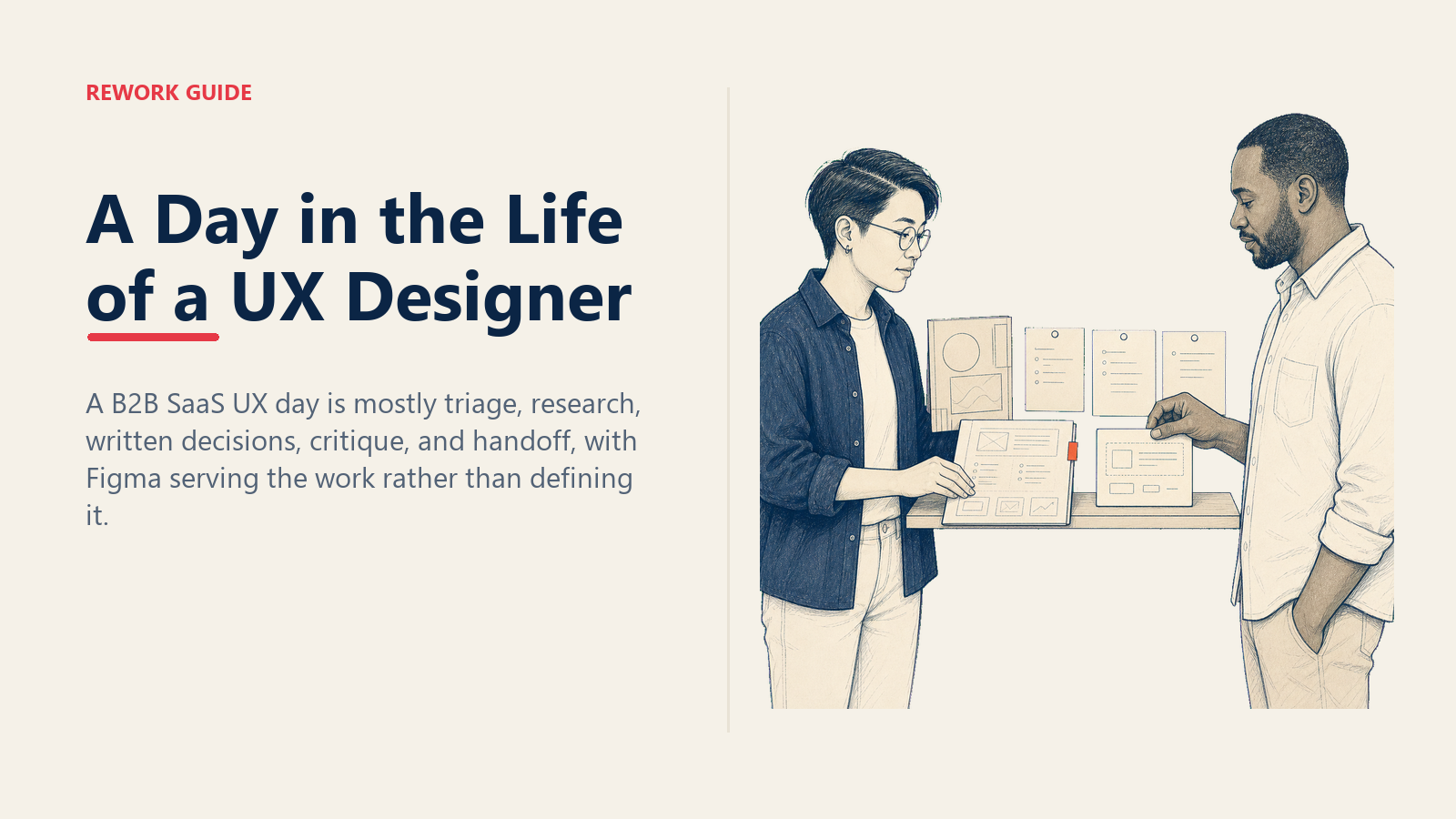 REWORK GUIDE

A Day in the Life of a UX Designer

A B2B SaaS UX day is mostly triage, research, written decisions, critique, and handoff, with Figma serving the work rather than defining it.